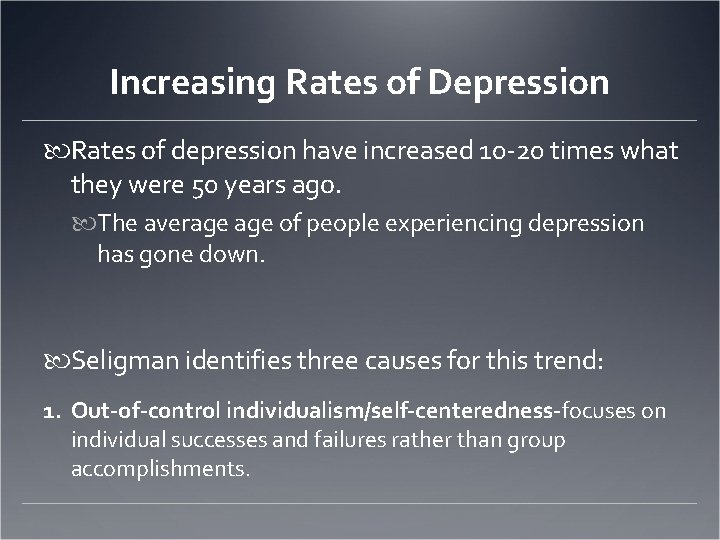 Increasing Rates of Depression

Rates of depression have increased 10-20 times what they were 50 years ago.

The average age of people experiencing depression has gone down.

Seligman identifies three causes for this trend:

1. Out-of-control individualism/self-centeredness-focuses on individual successes and failures rather than group accomplishments.